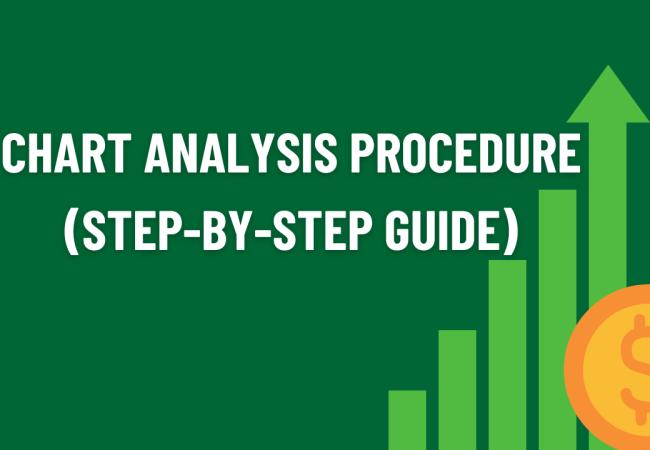 CHART ANALYSIS PROCEDURE
(STEP-BY-STEP GUIDE)

$